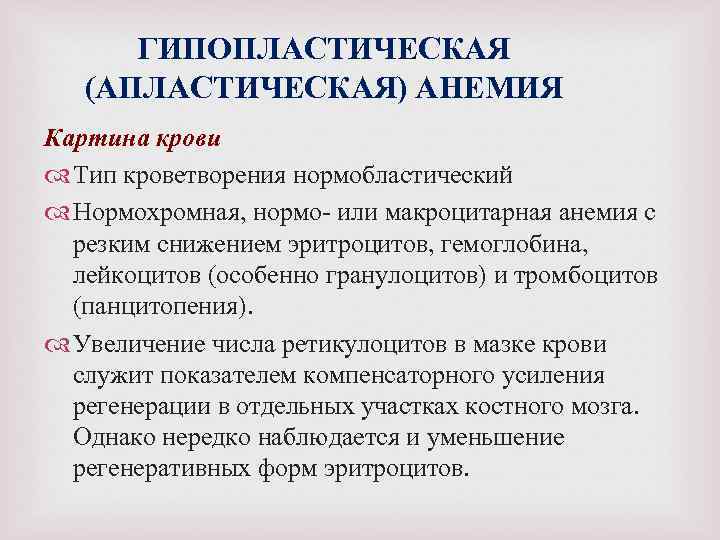 ГИПОПЛАСТИЧЕСКАЯ (АПЛАСТИЧЕСКАЯ) АНЕМИЯ

Картина крови

Тип кроветворения нормобластический

Нормохромная, нормо- или макроцитарная анемия с резким снижением эритроцитов, гемоглобина, лейкоцитов (особенно гранулоцитов) и тромбоцитов (панцитопения).

Увеличение числа ретикулоцитов в мазке крови служит показателем компенсаторного усиления регенерации в отдельных участках костного мозга. Однако нередко наблюдается и уменьшение регенеративных форм эритроцитов.